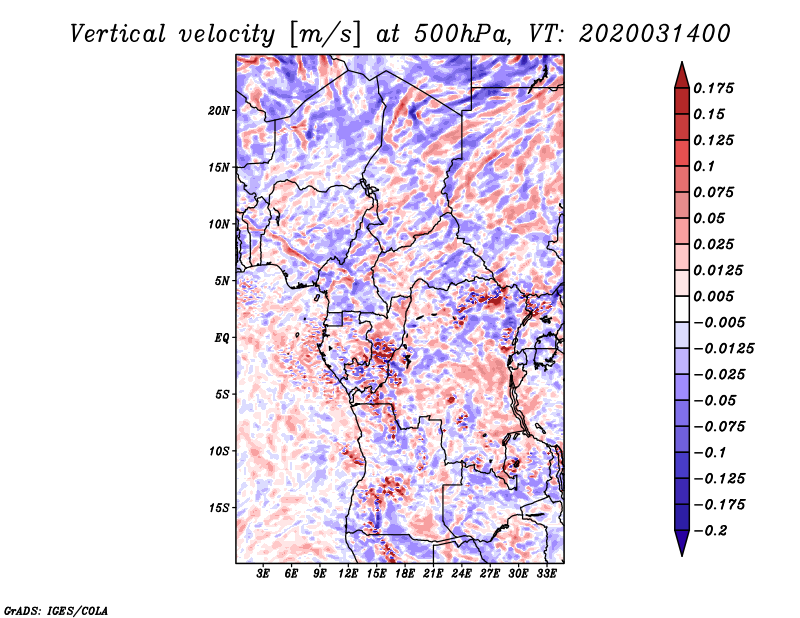 Vertical velocity [m/s] at 500hPa, VT: 2020031400

20N
15N
10N
5N
EQ
5S
10S
15S

3E 6E 9E 12E 15E 18E 21E 24E 27E 30E 33E

0.175
0.15
0.125
0.1
0.075
0.05
0.025
0.0125
0.005
−0.005
−0.0125
−0.025
−0.05
−0.075
−0.1
−0.125
−0.175
−0.2

GrADS: IGES/COLA